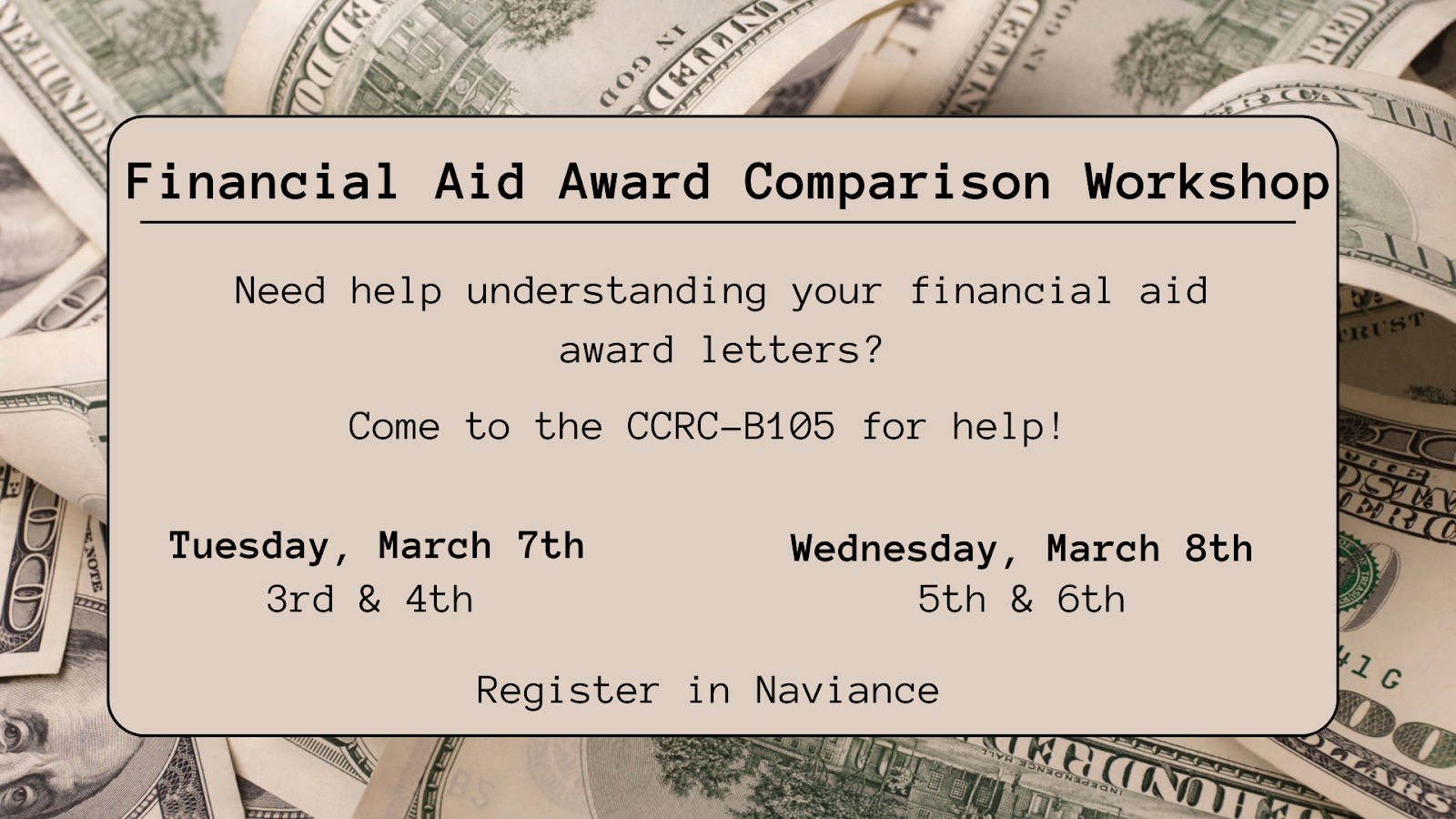 Financial Aid Award Comparison Workshop

Need help understanding your financial aid award letters?

Come to the CCRC-B105 for help!

Tuesday, March 7th
3rd & 4th

Wednesday, March 8th
5th & 6th

Register in Naviance